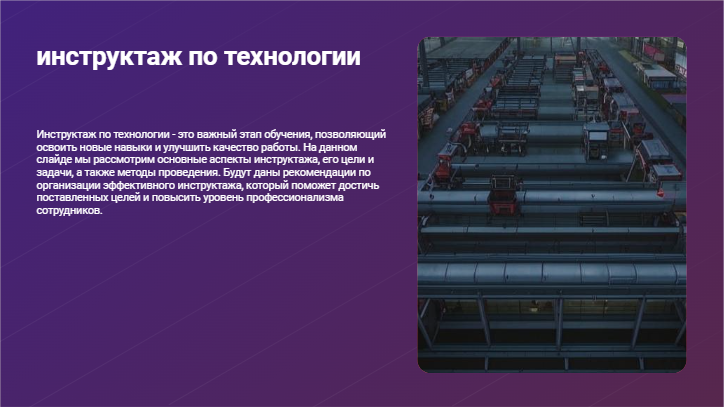 инструктаж по технологии

Инструктаж по технологии - это важный этап обучения, позволяющий освоить новые навыки и улучшить качество работы. На данном слайде мы рассмотрим основные аспекты инструктажа, его цели и задачи, а также методы проведения. Будут даны рекомендации по организации эффективного инструктажа, который поможет достичь поставленных целей и повысить уровень профессионализма сотрудников.